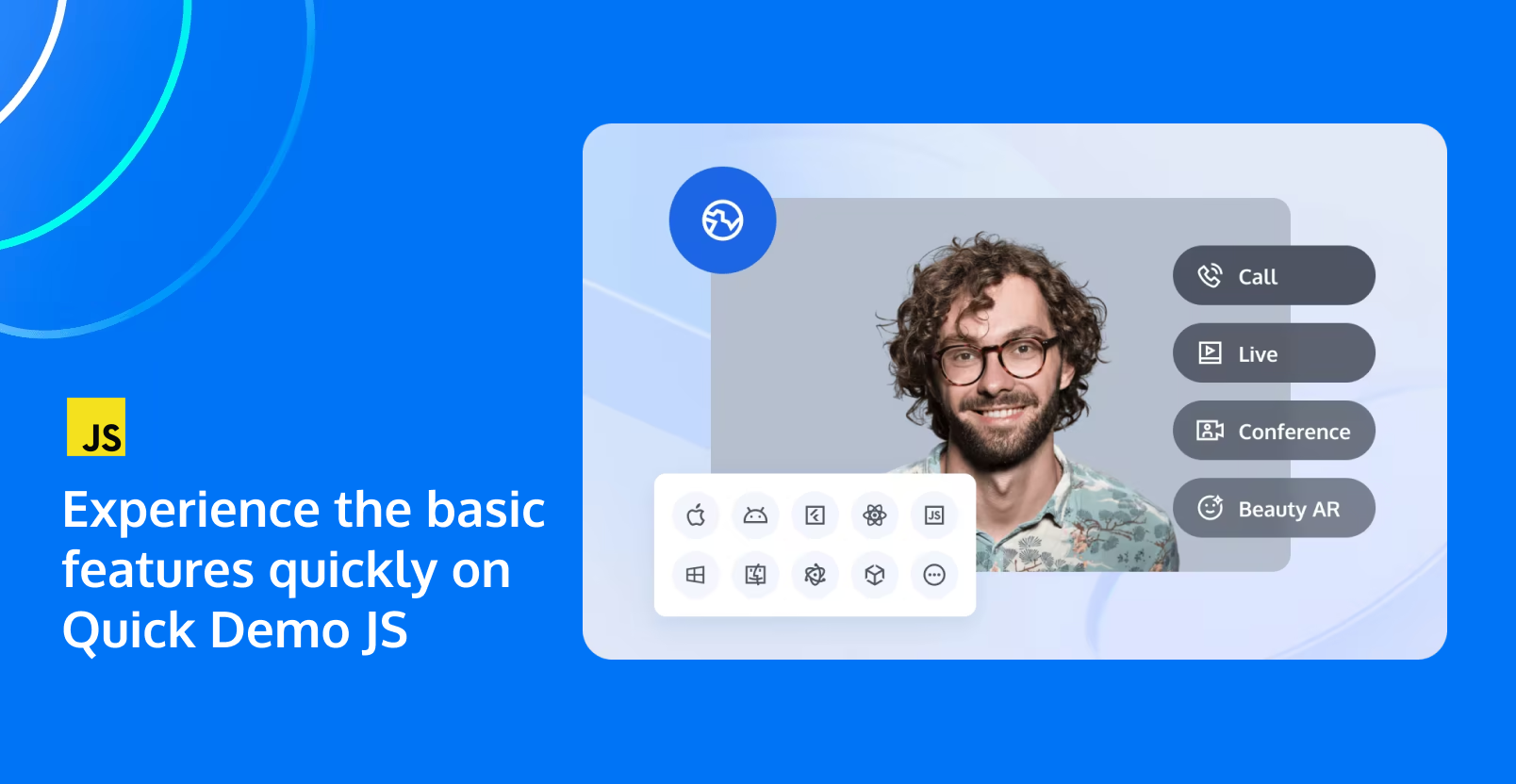 JS

Experience the basic features quickly on Quick Demo JS

JS

Call

Live

Conference

Beauty AR